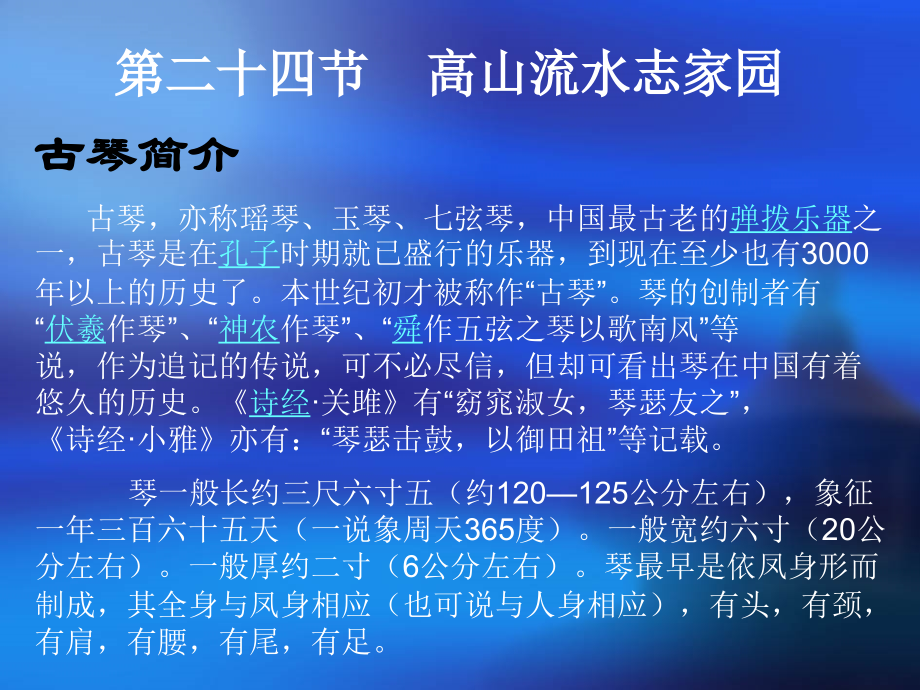 第二十四节　高山流水志家园

古琴简介

古琴，亦称瑶琴、玉琴、七弦琴，中国最古老的弹拨乐器之一，古琴是在孔子时期就已盛行的乐器，到现在至少也有3000年以上的历史了。本世纪初才被称作“古琴”。琴的创制者有“伏羲作琴”、“神农作琴”、“舜作五弦之琴以歌南风”等说，作为追记的传说，可不必尽信，但却可看出琴在中国有着悠久的历史。《诗经·关雎》有“窈窕淑女，琴瑟友之”，《诗经·小雅》亦有：“琴瑟击鼓，以御田祖”等记载。

琴一般长约三尺六寸五（约120—125公分左右），象征一年三百六十五天（一说象周天365度）。一般宽约六寸（20公分左右）。一般厚约二寸（6公分左右）。琴最早是依凤身形而制成，其全身与凤身相应（也可说与人身相应），有头，有颈，有肩，有腰，有尾，有足。